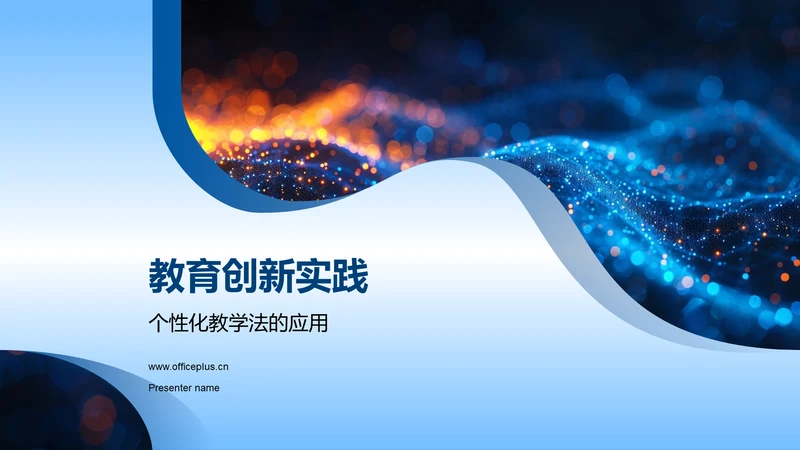 教育创新实践

个性化教学法的应用

www.officeplus.cn

Presenter name